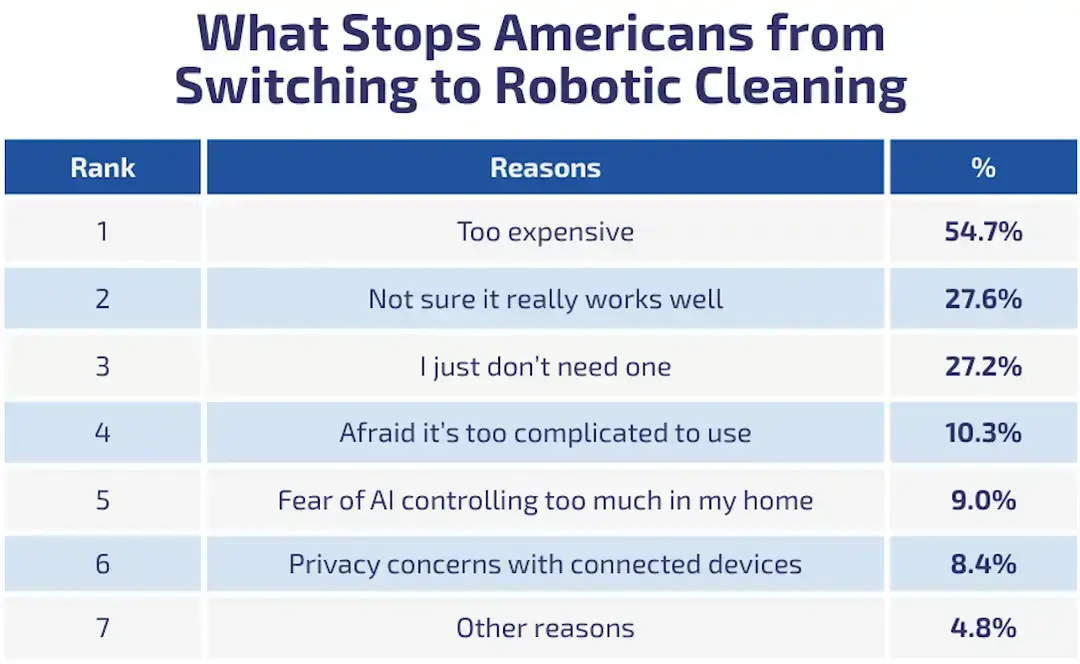 What Stops Americans from Switching to Robotic Cleaning

| Rank | Reasons | % |
|---|---|---|
| 1 | Too expensive | 54.7% |
| 2 | Not sure it really works well | 27.6% |
| 3 | I just don't need one | 27.2% |
| 4 | Afraid it's too complicated to use | 10.3% |
| 5 | Fear of AI controlling too much in my home | 9.0% |
| 6 | Privacy concerns with connected devices | 8.4% |
| 7 | Other reasons | 4.8% |